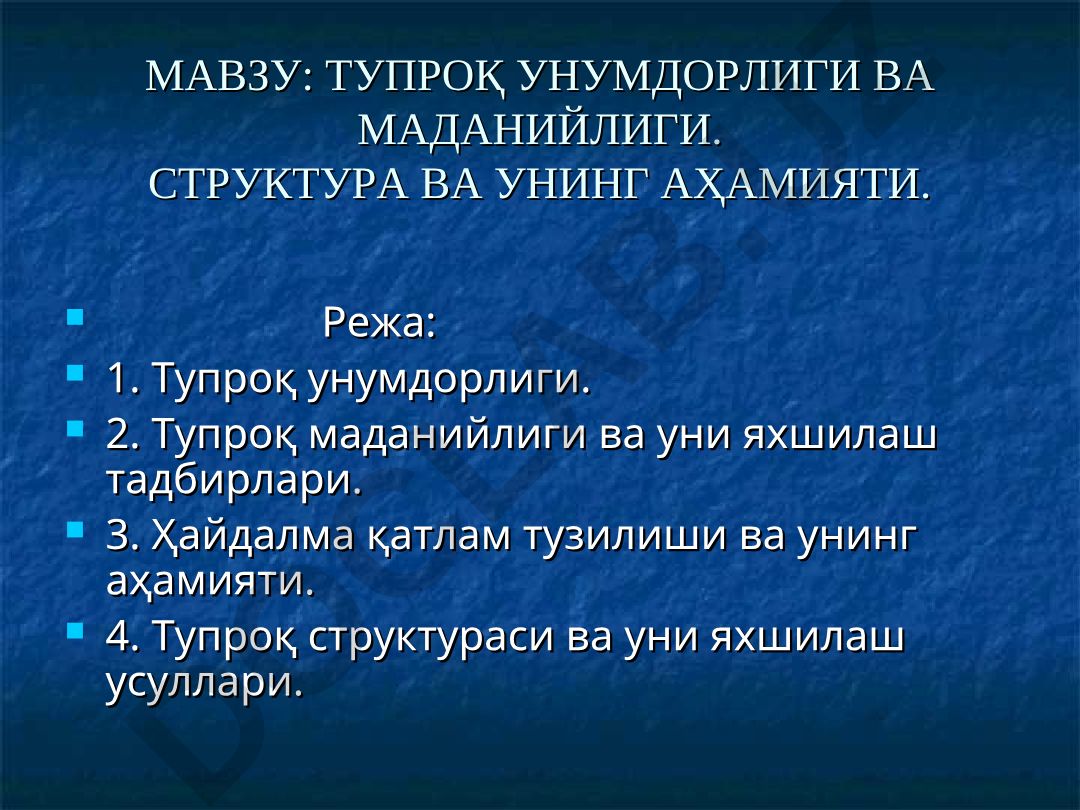 МАВЗУ: ТУПРОҚ УНУМДОРЛИГИ ВА МАДАНИЙЛИГИ.
СТРУКТУРА ВА УНИНГ АҲАМИЯТИ.

Режа:
1. Тупроқ унумдорлиги.
2. Тупроқ маданийлиги ва уни яхшилаш тадбирлари.
3. Ҳайдалма қатлам тузилиши ва унинг аҳамияти.
4. Тупроқ структураси ва уни яхшилаш усуллари.